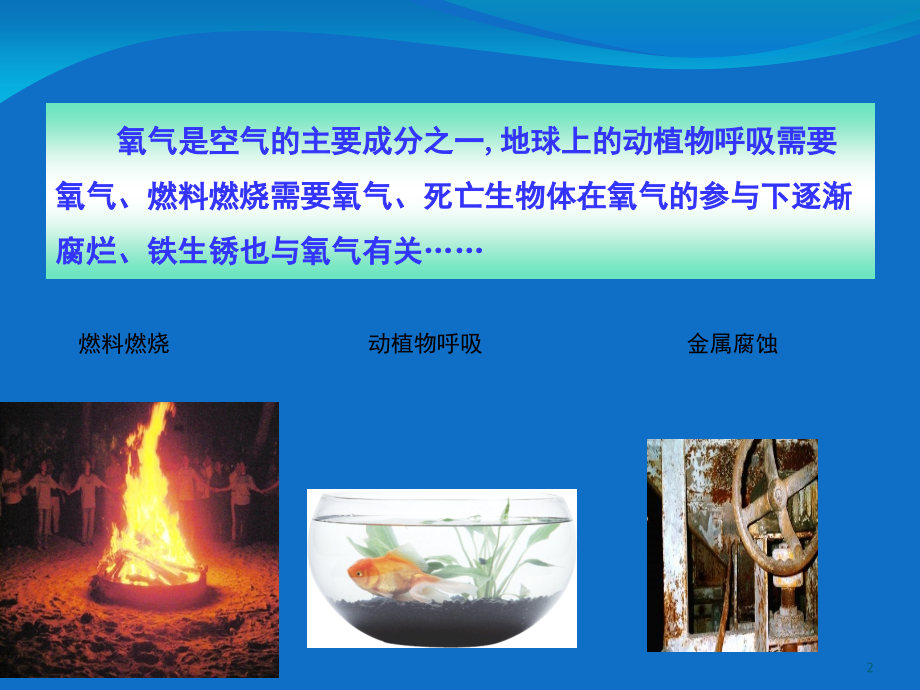 氧气是空气的主要成分之一, 地球上的动植物呼吸需要氧气、燃料燃烧需要氧气、死亡生物体在氧气的参与下逐渐腐烂、铁生锈也与氧气有关……

燃料燃烧

动植物呼吸

金属腐蚀

2